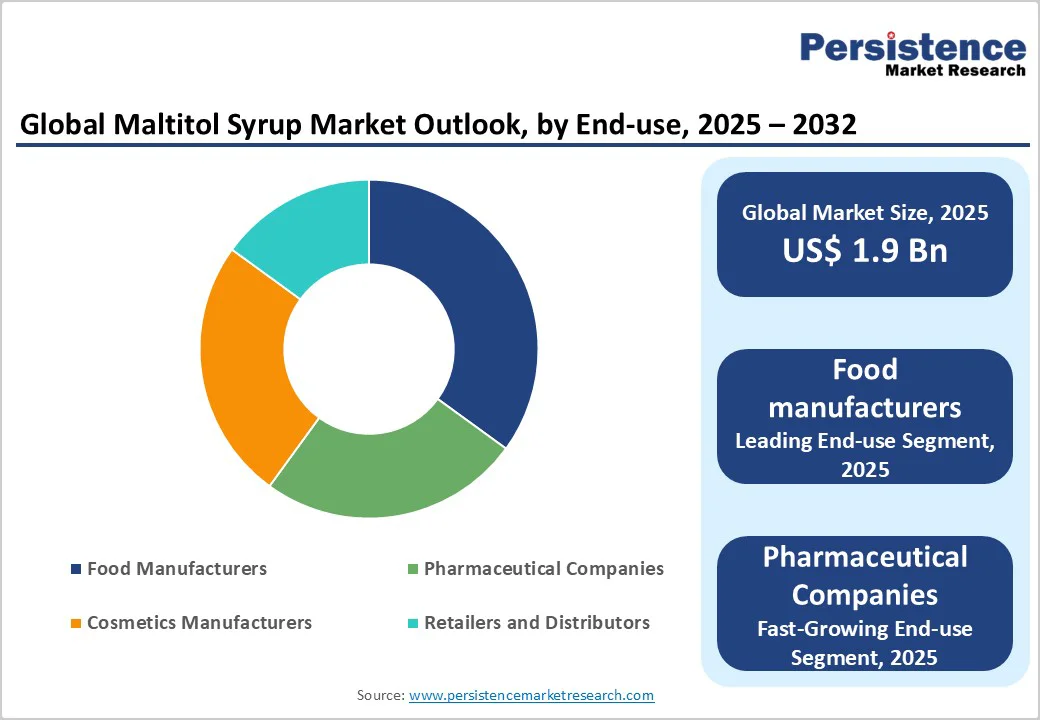 Persistence
Market Research

Global Maltitol Syrup Market Outlook, by End-use, 2025 – 2032

Food Manufacturers
Pharmaceutical Companies
Cosmetics Manufacturers
Retailers and Distributors

Global Market Size, 2025
US$ 1.9 Bn

Food manufacturers
Leading End-use Segment, 2025

Pharmaceutical Companies
Fast-Growing End-use Segment, 2025

Source: www.persistencemarketresearch.com